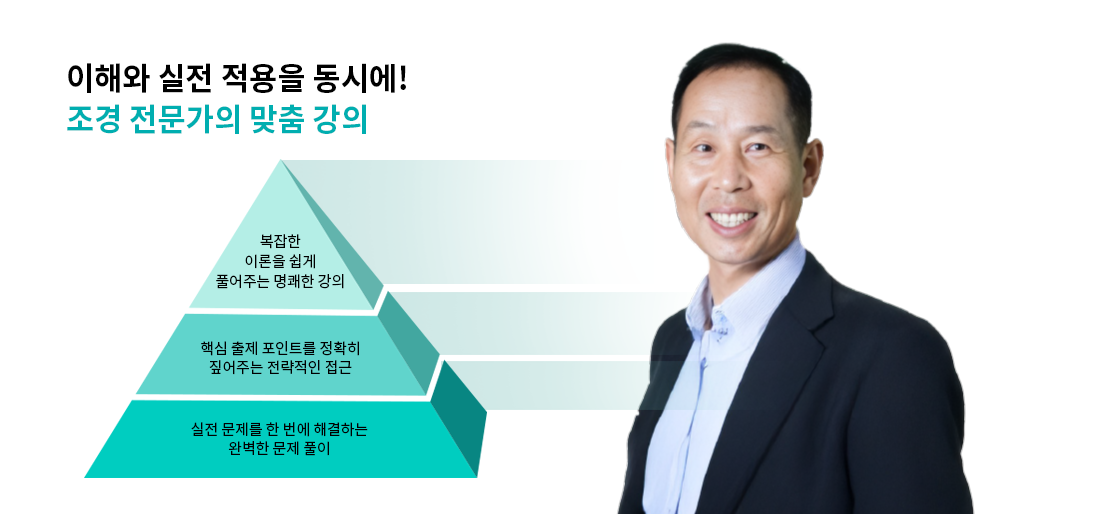 이해와 실전 적용을 동시에!
조경 전문가의 맞춤 강의

복잡한
이론을 쉽게
풀어주는 명쾌한 강의

핵심 출제 포인트를 정확히
짚어주는 전략적인 접근

실전 문제를 한 번에 해결하는
완벽한 문제 풀이